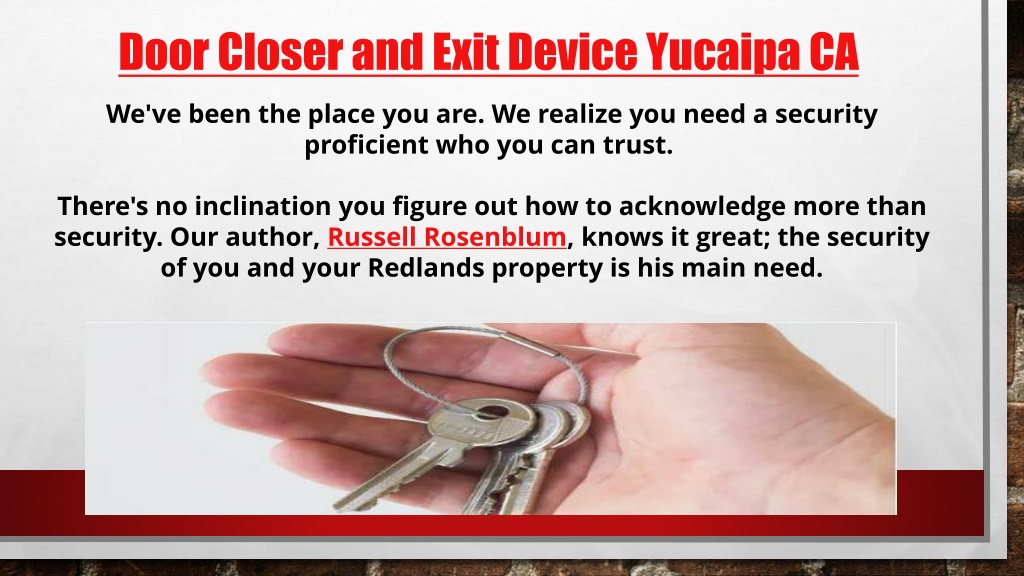 Door Closer and Exit Device Yucaipa CA

We've been the place you are. We realize you need a security proficient who you can trust.

There's no inclination you figure out how to acknowledge more than security. Our author, Russell Rosenblum, knows it great; the security of you and your Redlands property is his main need.